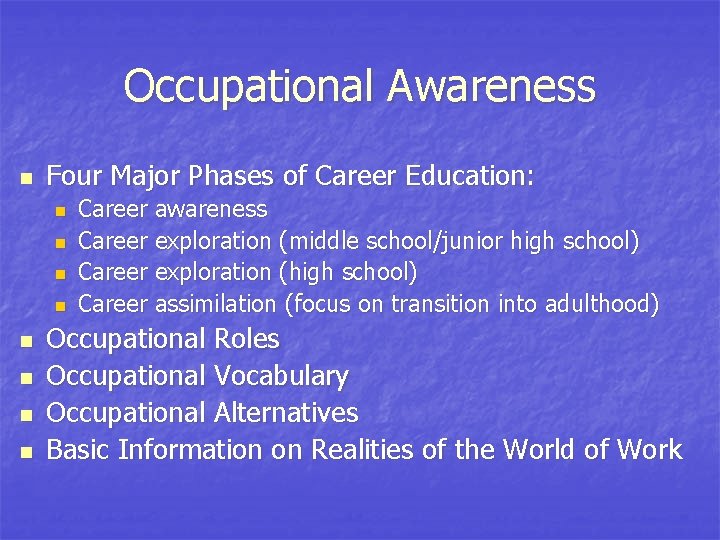 Occupational Awareness

- Four Major Phases of Career Education:
  - Career awareness
  - Career exploration (middle school/junior high school)
  - Career exploration (high school)
  - Career assimilation (focus on transition into adulthood)
- Occupational Roles
- Occupational Vocabulary
- Occupational Alternatives
- Basic Information on Realities of the World of Work